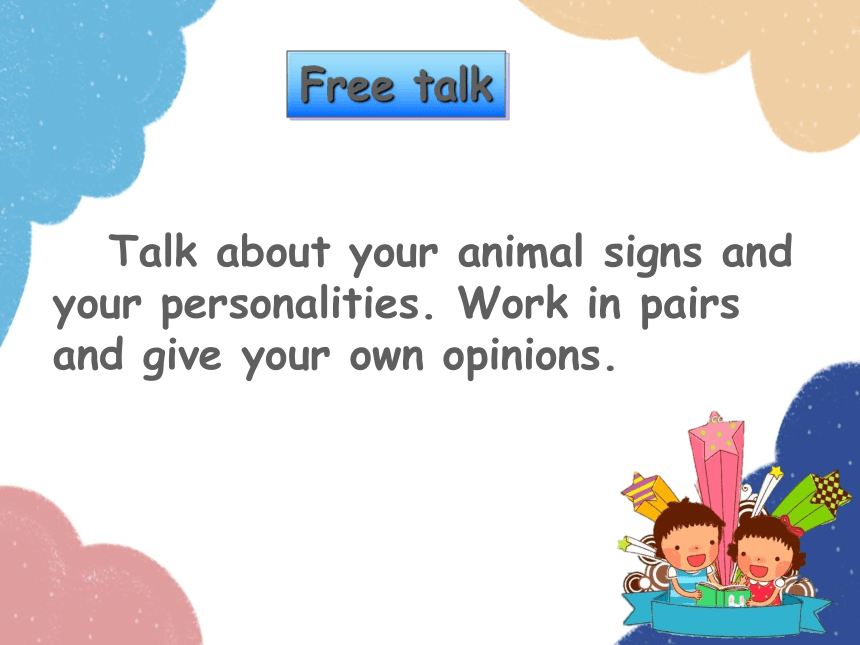 Free talk

Talk about your animal signs and your personalities. Work in pairs and give your own opinions.